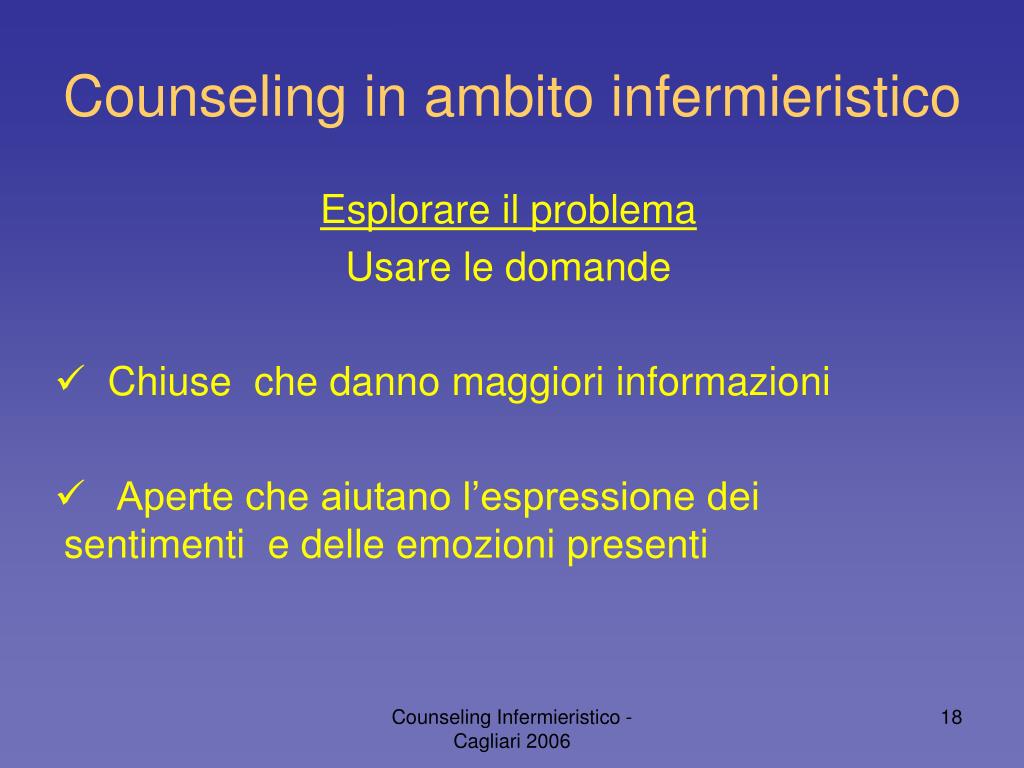 Counseling in ambito infermieristico

Esplorare il problema
Usare le domande

✓ Chiuse che danno maggiori informazioni

✓ Aperte che aiutano l’espressione dei sentimenti e delle emozioni presenti

Counseling Infermieristico - Cagliari 2006

18